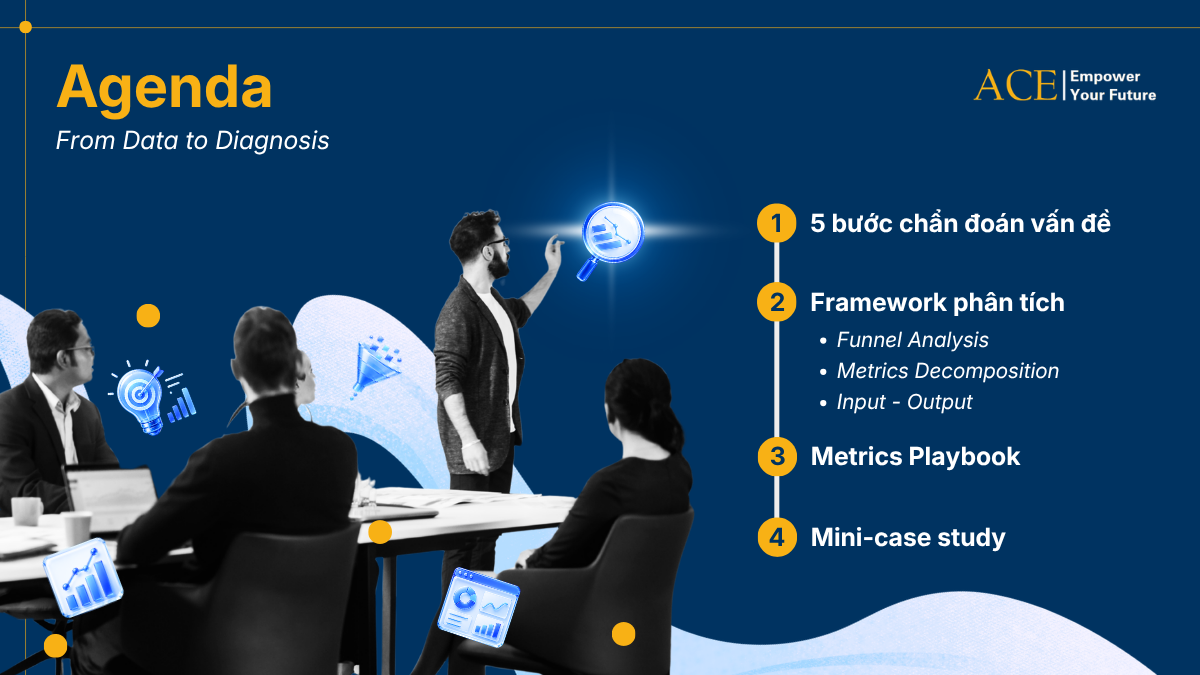 Agenda
From Data to Diagnosis

ACE | Empower Your Future

1 5 bước chẩn đoán vấn đề

2 Framework phân tích
• Funnel Analysis
• Metrics Decomposition
• Input - Output

3 Metrics Playbook

4 Mini-case study